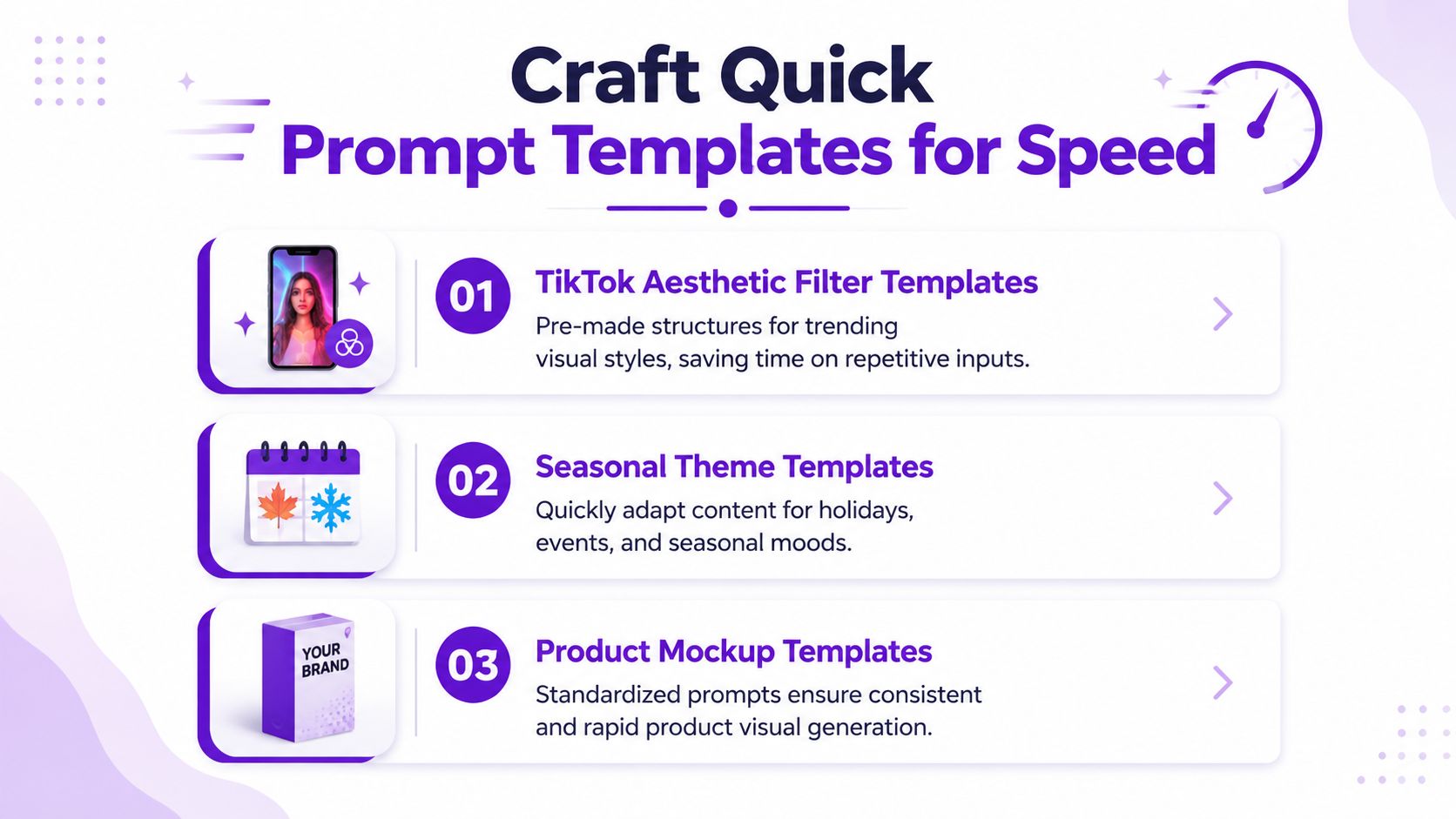 Craft Quick
Prompt Templates for Speed

01
TikTok Aesthetic Filter Templates
Pre-made structures for trending visual styles, saving time on repetitive inputs.

02
Seasonal Theme Templates
Quickly adapt content for holidays, events, and seasonal moods.

YOUR BRAND
03
Product Mockup Templates
Standardized prompts ensure consistent and rapid product visual generation.